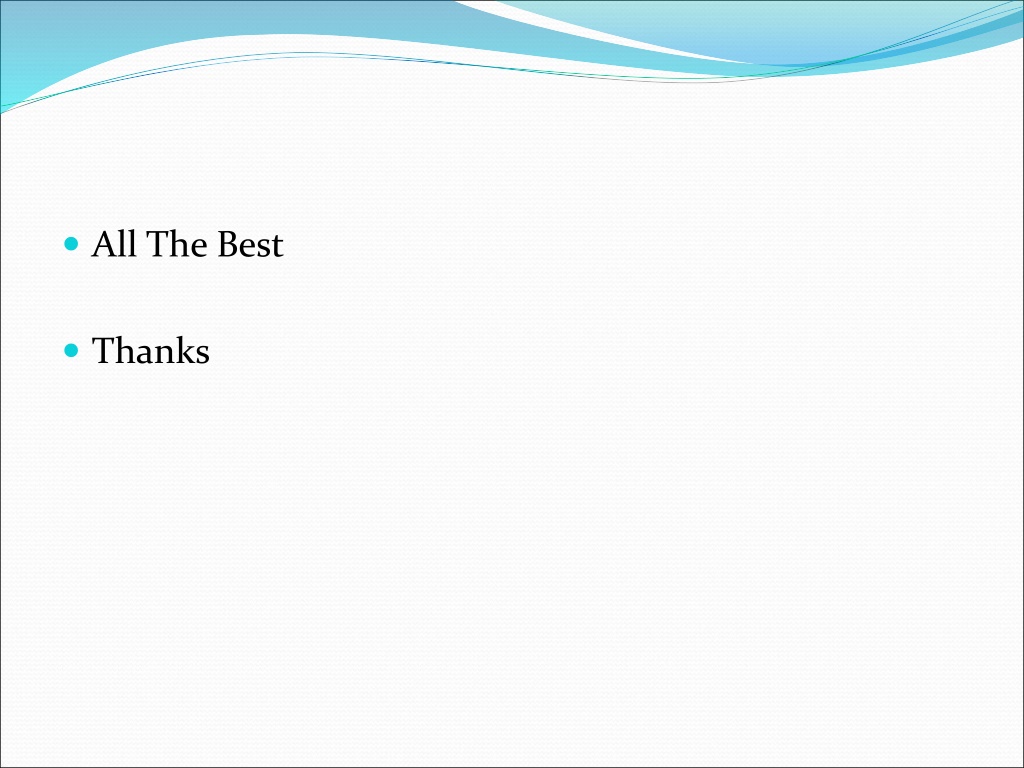 - All The Best

- Thanks